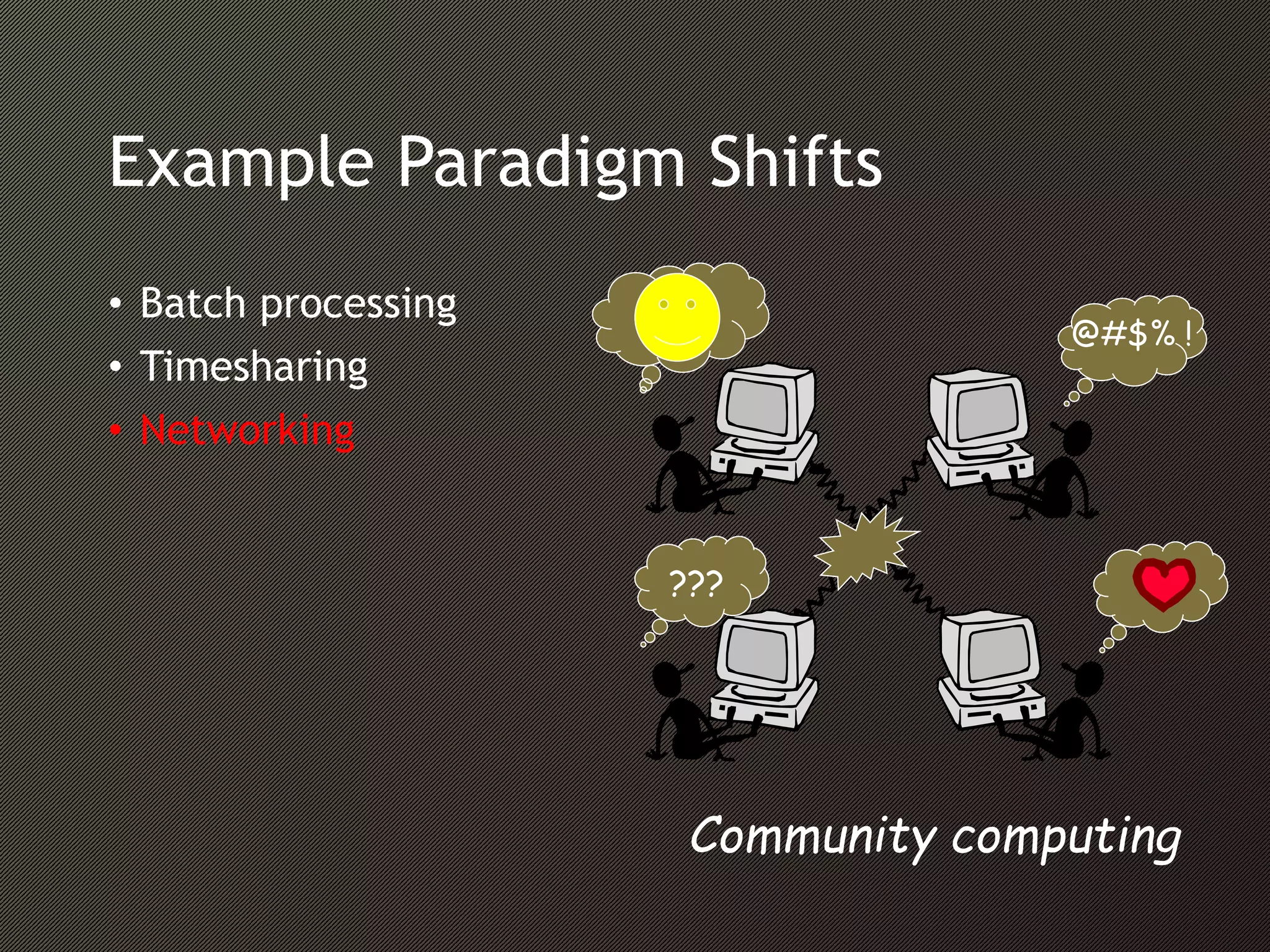 Example Paradigm Shifts

• Batch processing
• Timesharing
• Networking

@#$%!

???

Community computing